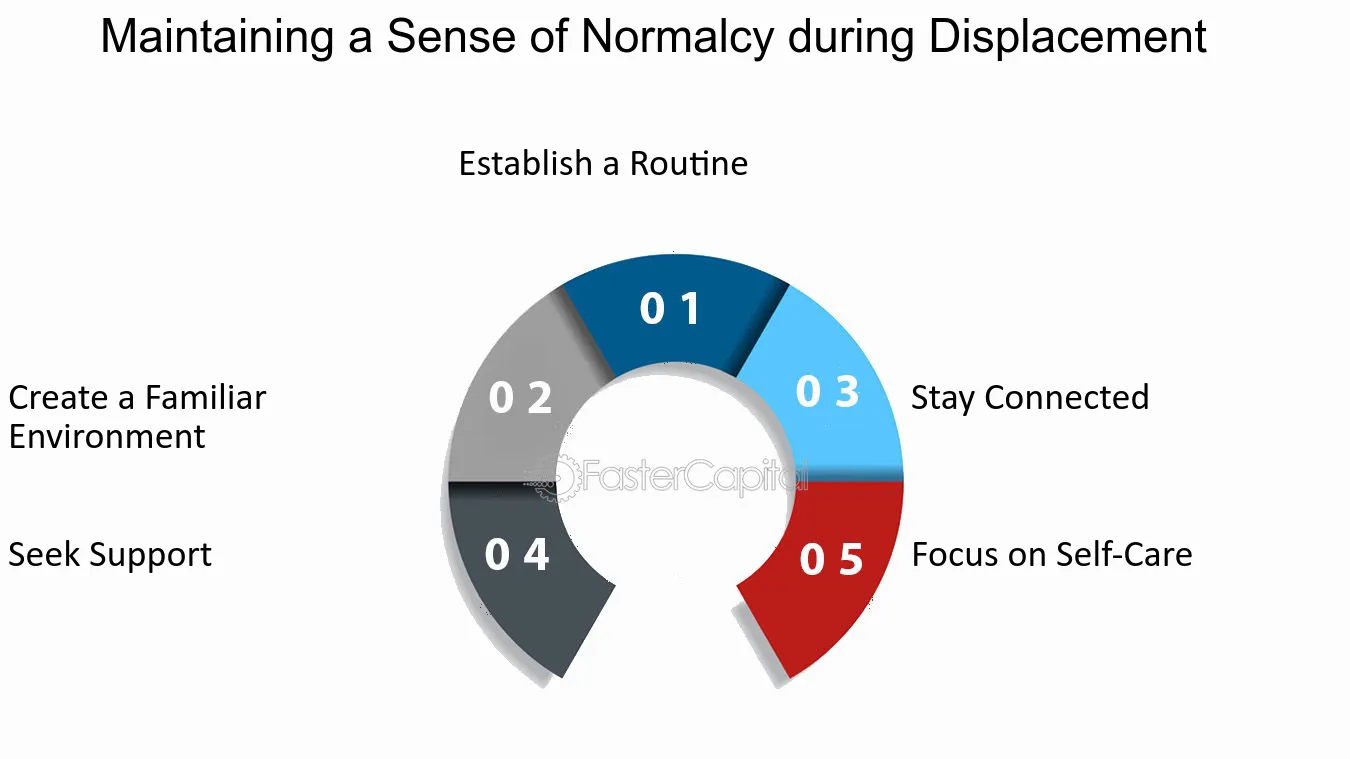 Maintaining a Sense of Normalcy during Displacement

Establish a Routine

0 1

Create a Familiar Environment

0 2

0 3

Stay Connected

FasterCapital

Seek Support

0 4

0 5

Focus on Self-Care